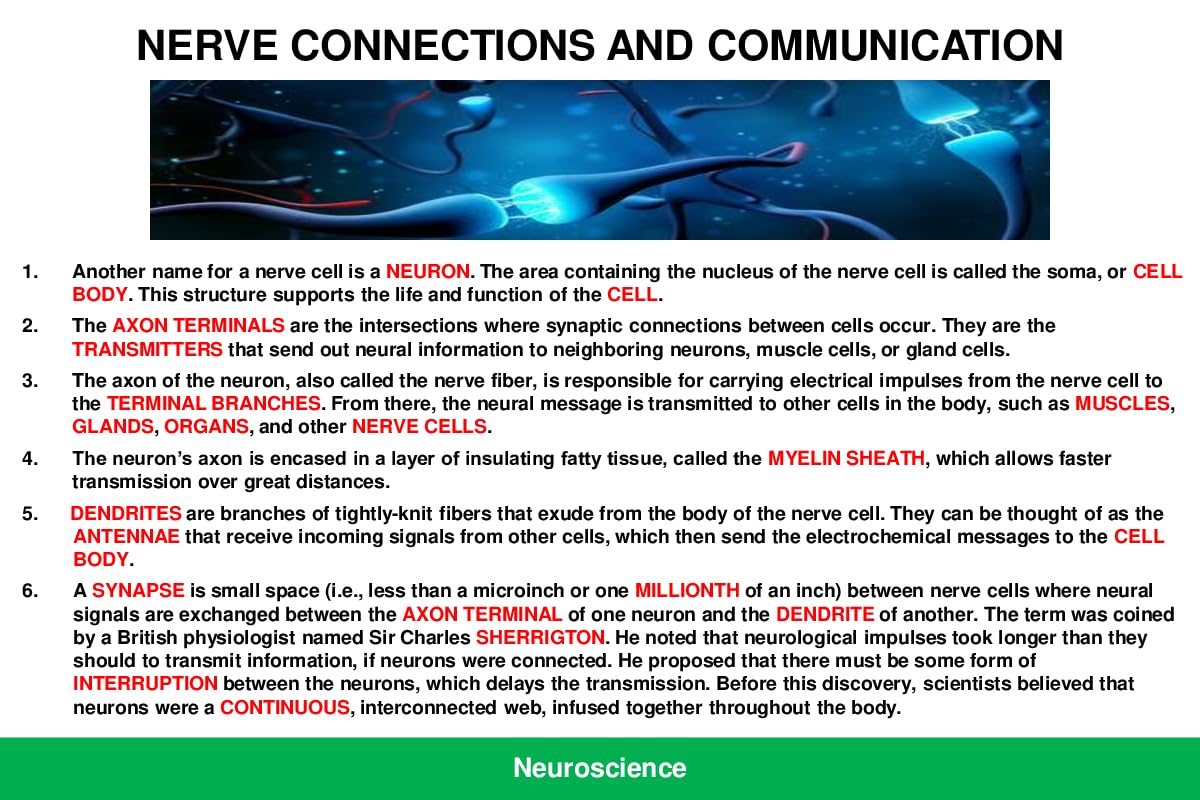 NERVE CONNECTIONS AND COMMUNICATION

1. Another name for a nerve cell is a NEURON. The area containing the nucleus of the nerve cell is called the soma, or CELL BODY. This structure supports the life and function of the CELL.

2. The AXON TERMINALS are the intersections where synaptic connections between cells occur. They are the TRANSMITTERS that send out neural information to neighboring neurons, muscle cells, or gland cells.

3. The axon of the neuron, also called the nerve fiber, is responsible for carrying electrical impulses from the nerve cell to the TERMINAL BRANCHES. From there, the neural message is transmitted to other cells in the body, such as MUSCLES, GLANDS, ORGANS, and other NERVE CELLS.

4. The neuron's axon is encased in a layer of insulating fatty tissue, called the MYELIN SHEATH, which allows faster transmission over great distances.

5. DENDRITES are branches of tightly-knit fibers that exude from the body of the nerve cell. They can be thought of as the ANTENNAE that receive incoming signals from other cells, which then send the electrochemical messages to the CELL BODY.

6. A SYNAPSE is small space (i.e., less than a microinch or one MILLIONTH of an inch) between nerve cells where neural signals are exchanged between the AXON TERMINAL of one neuron and the DENDRITE of another. The term was coined by a British physiologist named Sir Charles SHERRIGTON. He noted that neurological impulses took longer than they should to transmit information, if neurons were connected. He proposed that there must be some form of INTERRUPTION between the neurons, which delays the transmission. Before this discovery, scientists believed that neurons were a CONTINUOUS, interconnected web, infused together throughout the body.

Neuroscience